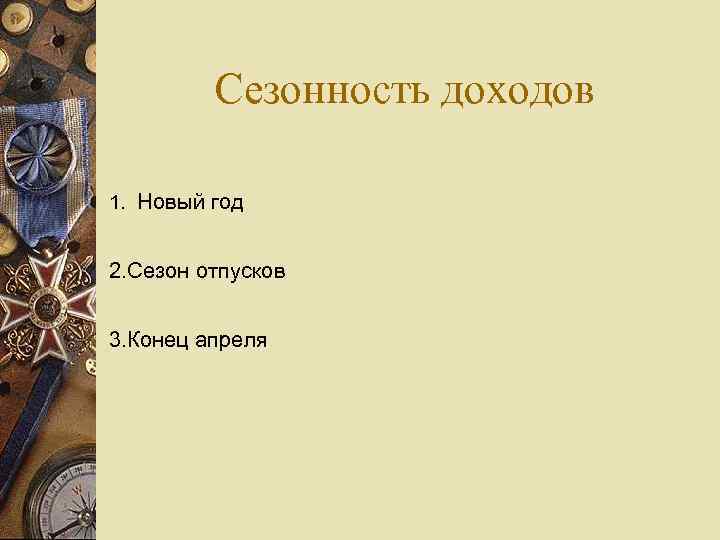 Сезонность доходов

1. Новый год

2.Сезон отпусков

3.Конец апреля